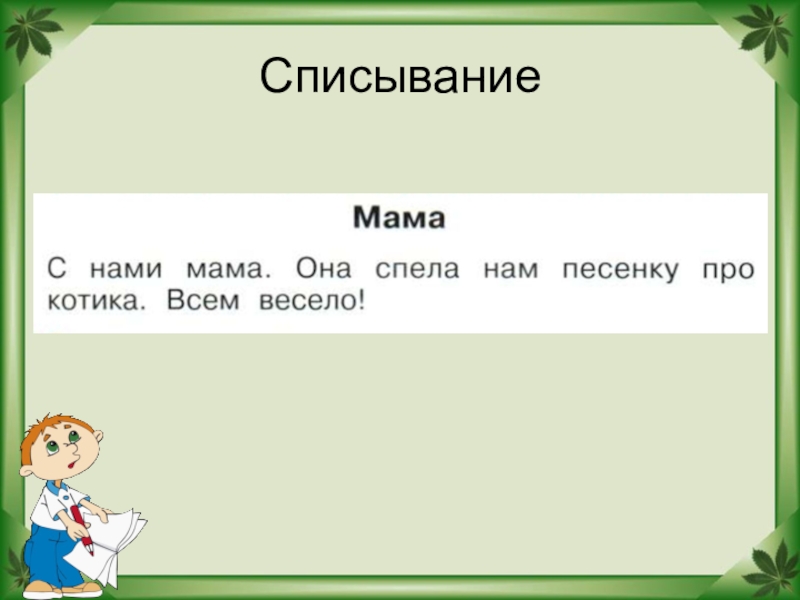 Списывание

Мама

С нами мама. Она спела нам песенку про котика. Всем весело!